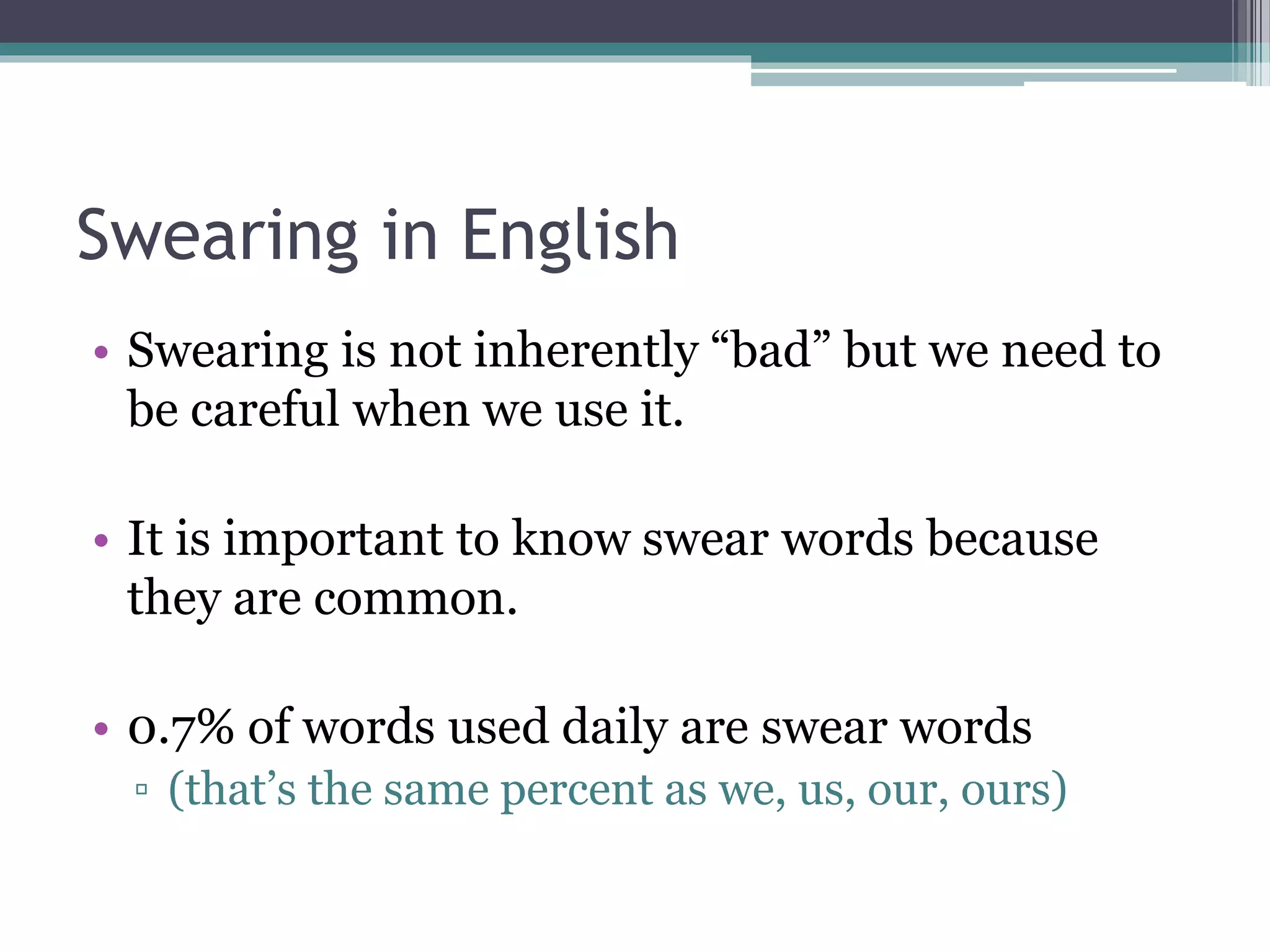 Swearing in English

• Swearing is not inherently “bad” but we need to be careful when we use it.

• It is important to know swear words because they are common.

• 0.7% of words used daily are swear words
▫ (that’s the same percent as we, us, our, ours)